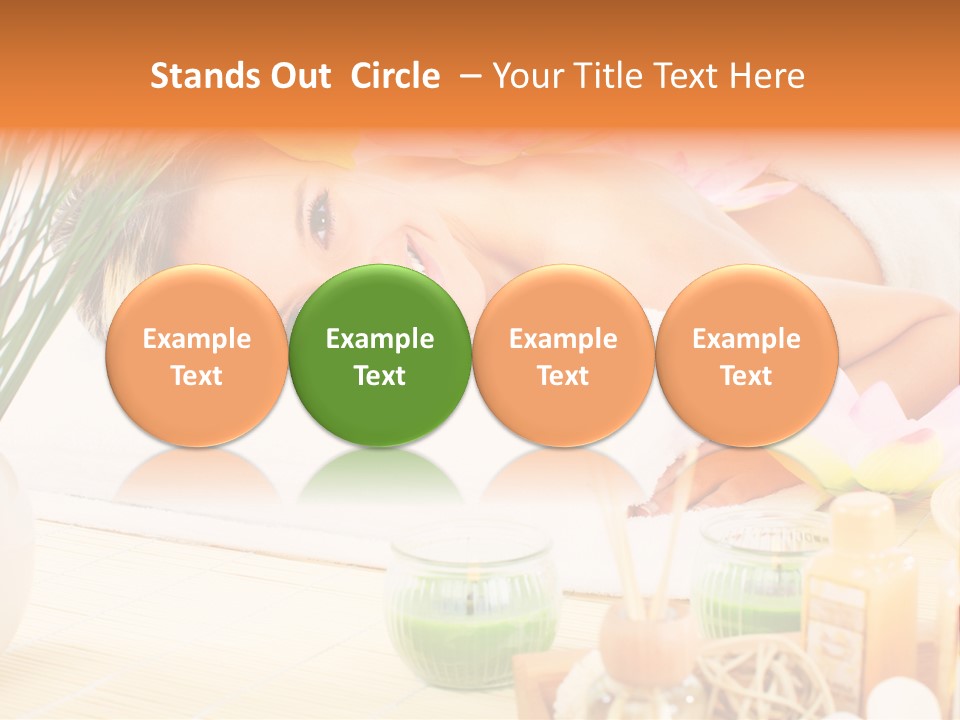 Stands Out Circle – Your Title Text Here

Example Text

Example Text

Example Text

Example Text